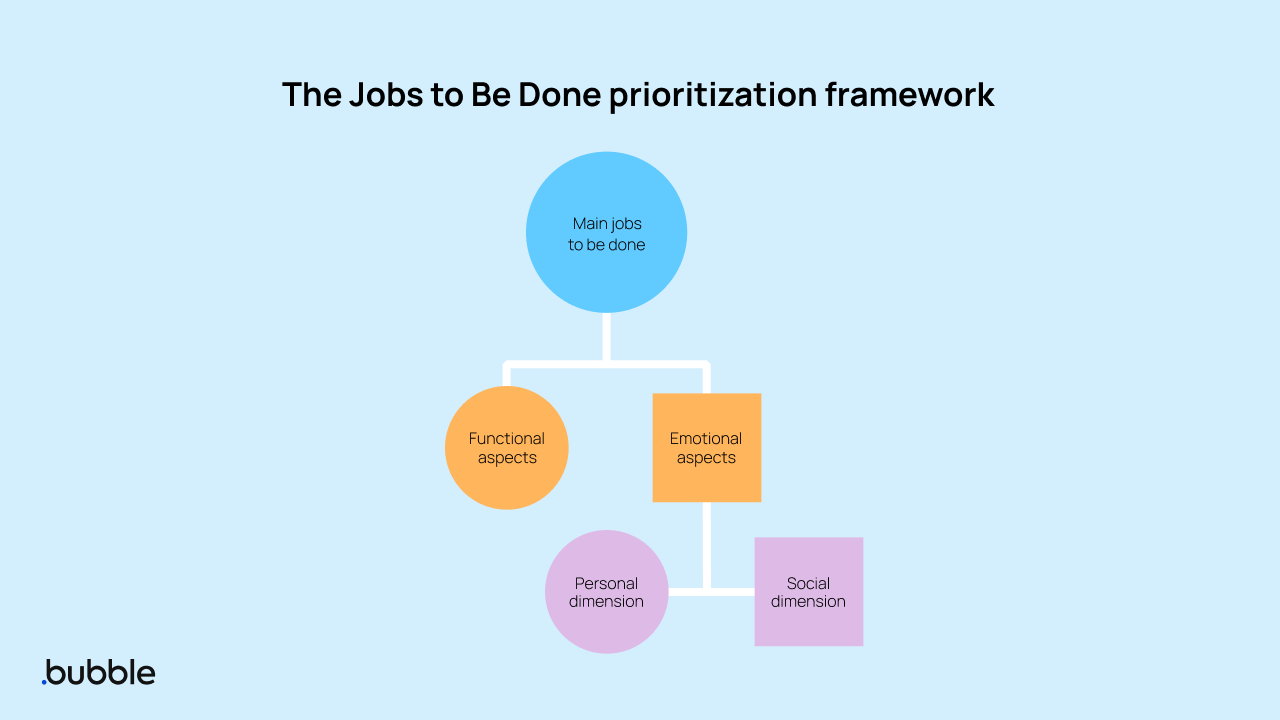 The Jobs to Be Done prioritization framework

Main jobs to be done

Functional aspects

Emotional aspects

Personal dimension

Social dimension

.bubble